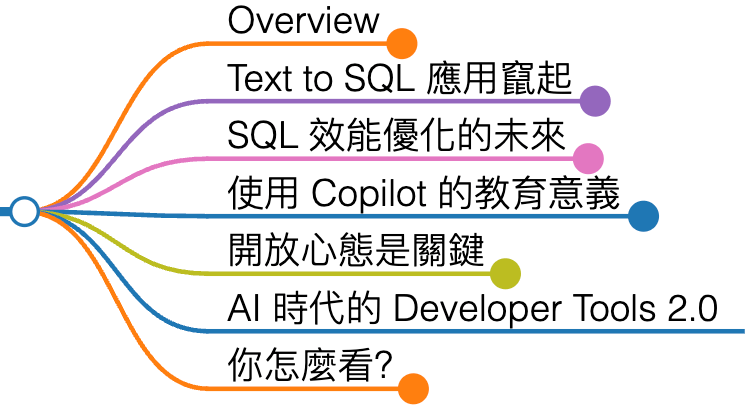 Overview
Text to SQL 應用竄起
SQL 效能優化的未來
使用 Copilot 的教育意義
開放心態是關鍵
AI 時代的 Developer Tools 2.0
你怎麼看?